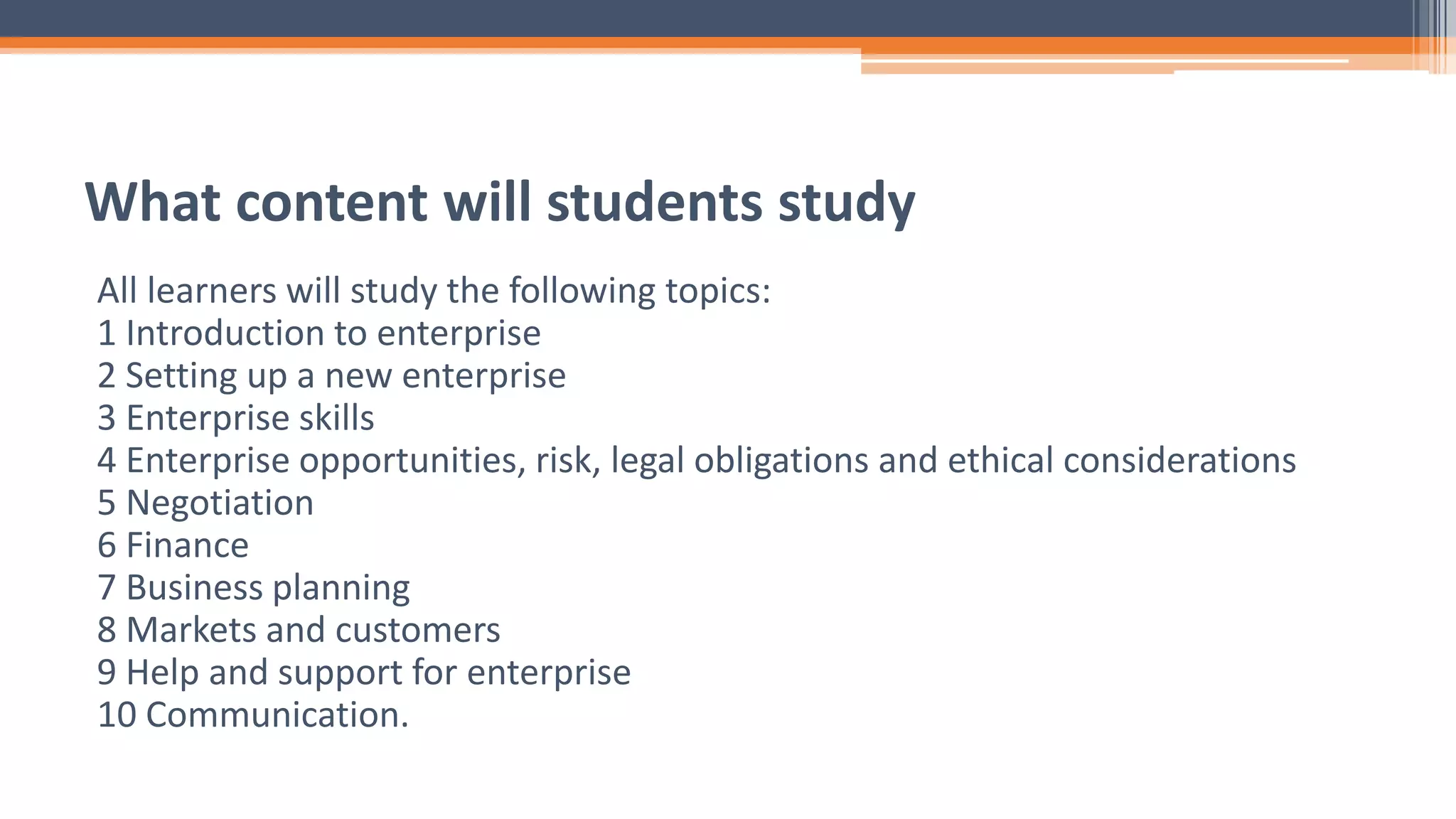 What content will students study

All learners will study the following topics:
1 Introduction to enterprise
2 Setting up a new enterprise
3 Enterprise skills
4 Enterprise opportunities, risk, legal obligations and ethical considerations
5 Negotiation
6 Finance
7 Business planning
8 Markets and customers
9 Help and support for enterprise
10 Communication.